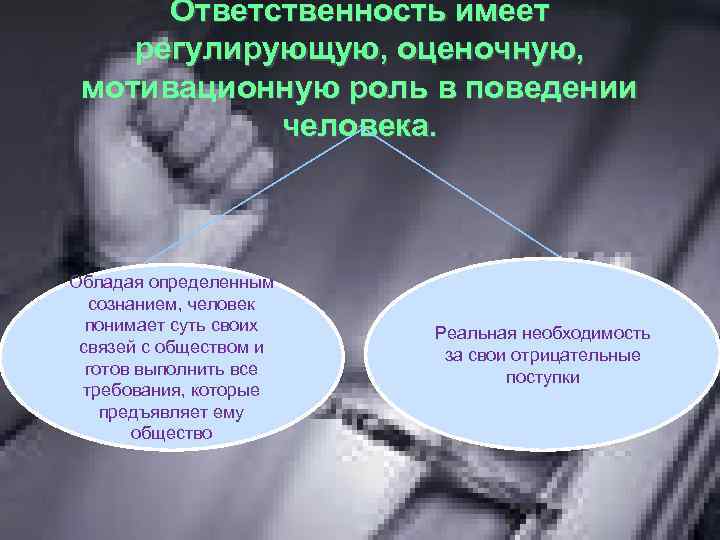 Ответственность имеет регулирующую, оценочную, мотивационную роль в поведении человека.

Обладая определенным сознанием, человек понимает суть своих связей с обществом и готов выполнить все требования, которые предъявляет ему общество

Реальная необходимость за свои отрицательные поступки